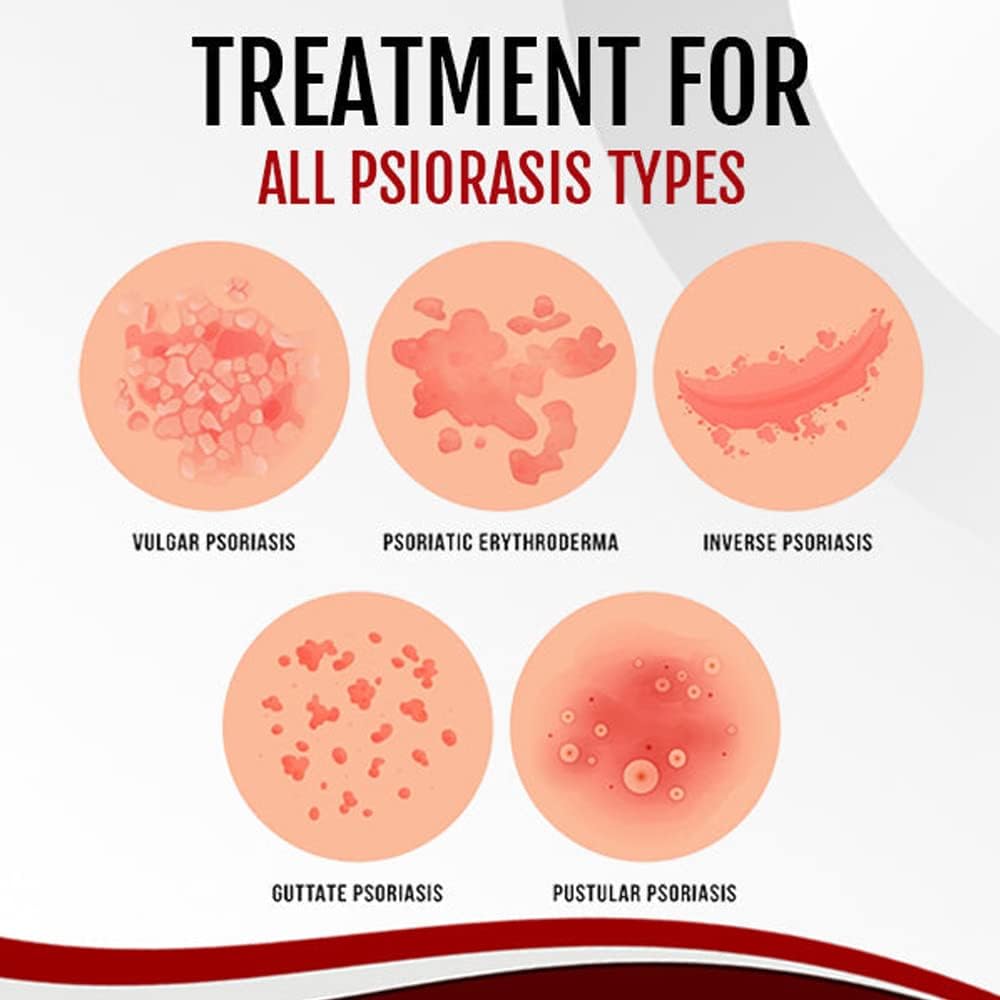 TREATMENT FOR
ALL PSIORASIS TYPES

VULGAR PSORIASIS

PSORIATIC ERYTHRODERMA

INVERSE PSORIASIS

GUTTATE PSORIASIS

PUSTULAR PSORIASIS